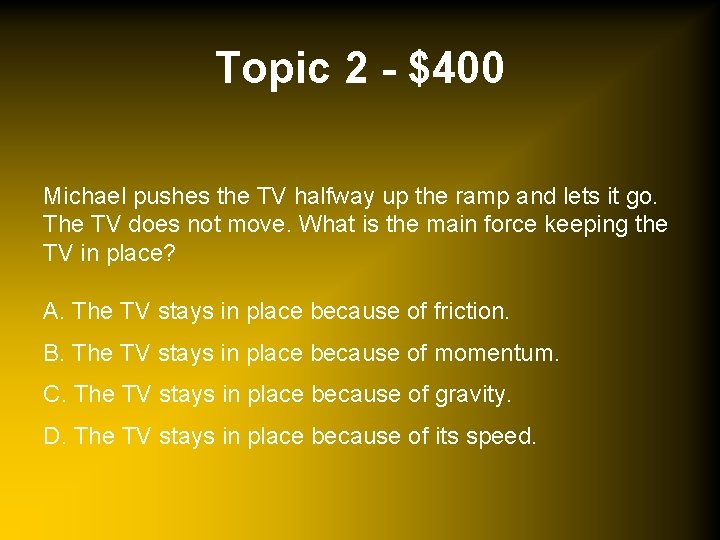 Topic 2 - \$400

Michael pushes the TV halfway up the ramp and lets it go. The TV does not move. What is the main force keeping the TV in place?

A. The TV stays in place because of friction.

B. The TV stays in place because of momentum.

C. The TV stays in place because of gravity.

D. The TV stays in place because of its speed.